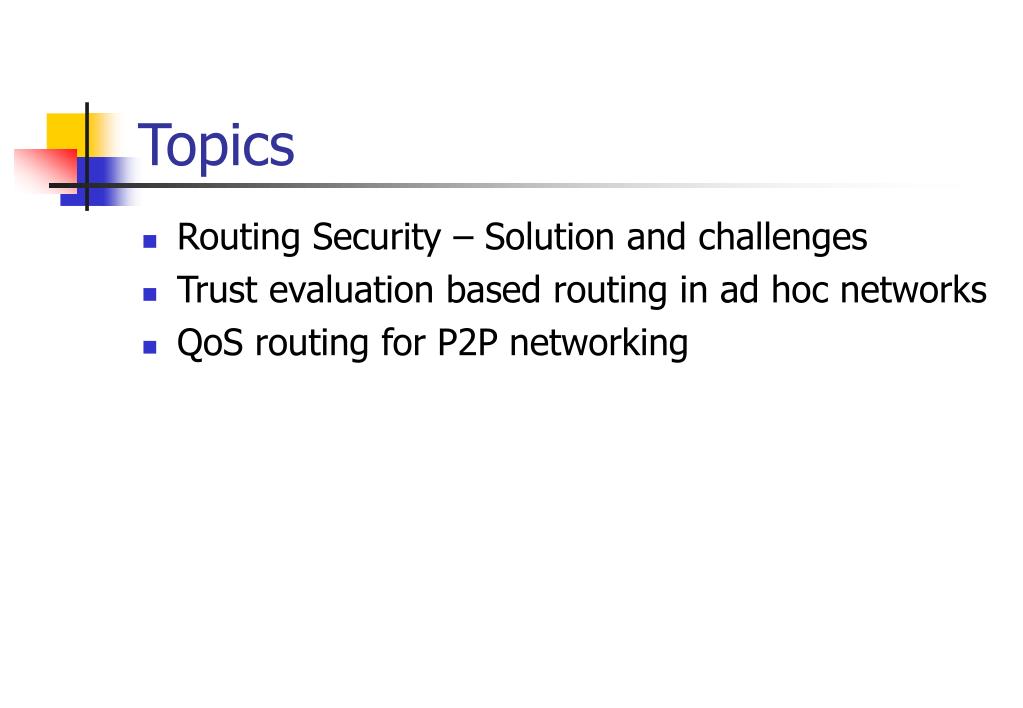 Topics

- Routing Security – Solution and challenges
- Trust evaluation based routing in ad hoc networks
- QoS routing for P2P networking